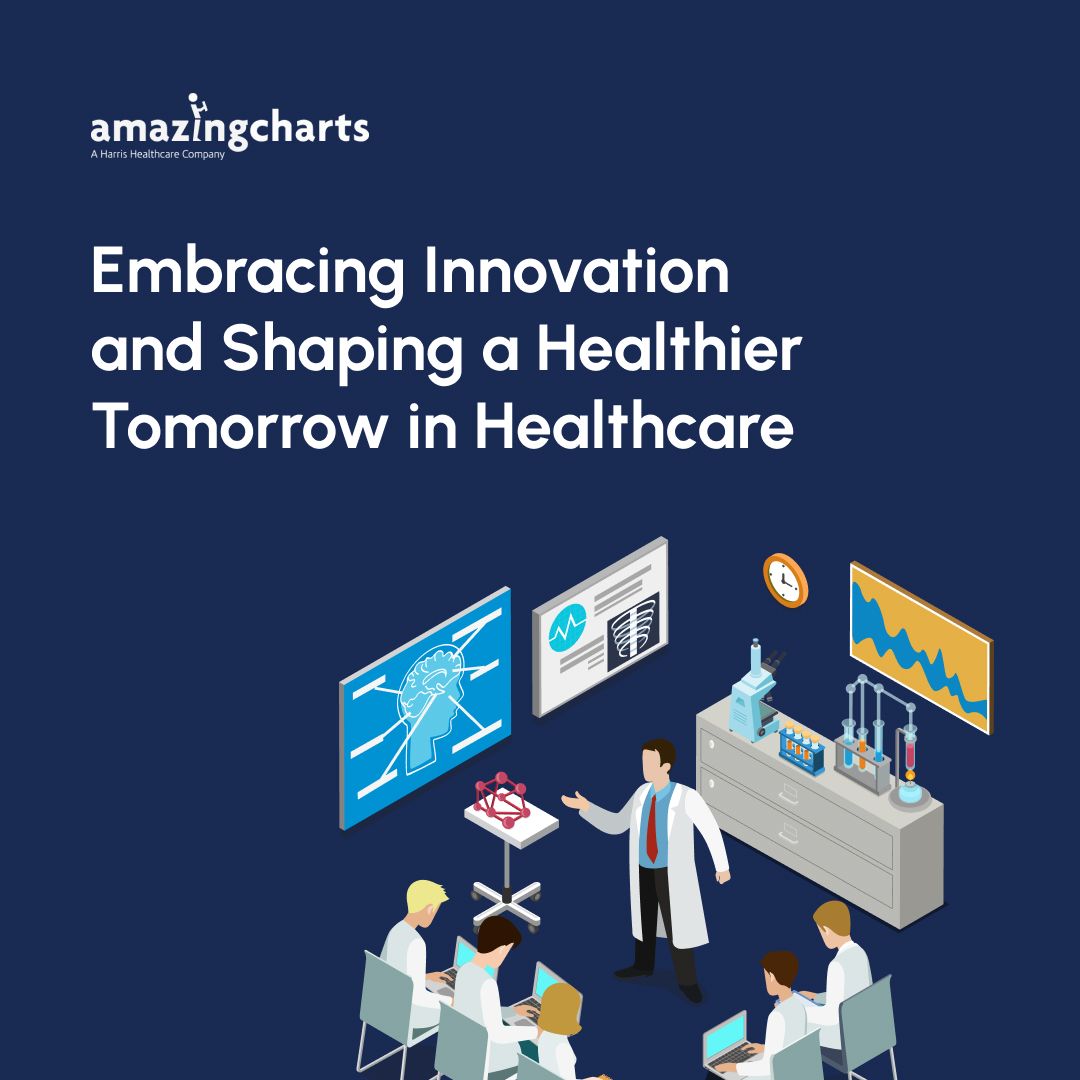 amazingcharts
A Harris Healthcare Company

Embracing Innovation and Shaping a Healthier Tomorrow in Healthcare